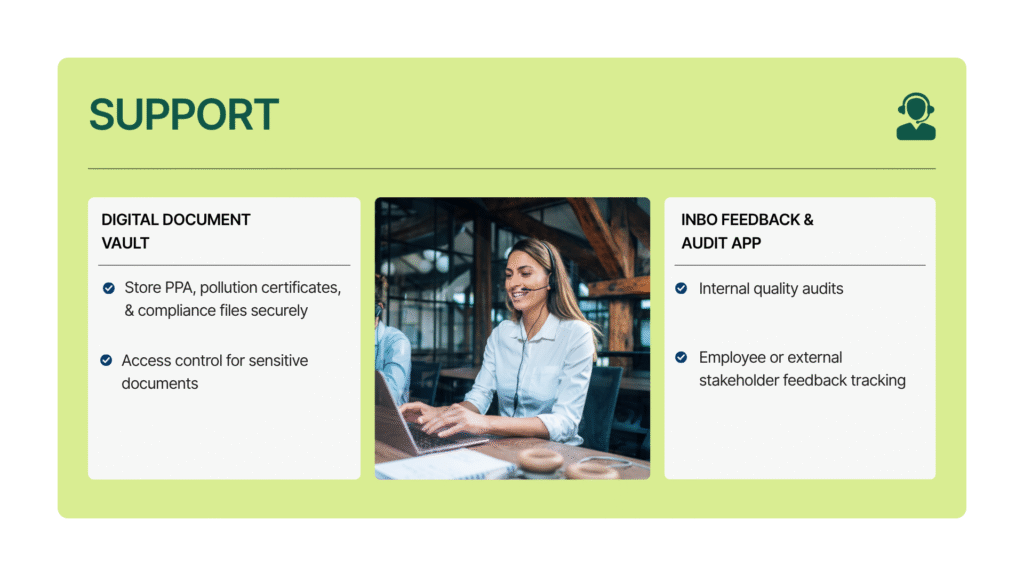 SUPPORT

DIGITAL DOCUMENT VAULT

Store PPA, pollution certificates, & compliance files securely

Access control for sensitive documents

INBO FEEDBACK & AUDIT APP

Internal quality audits

Employee or external stakeholder feedback tracking